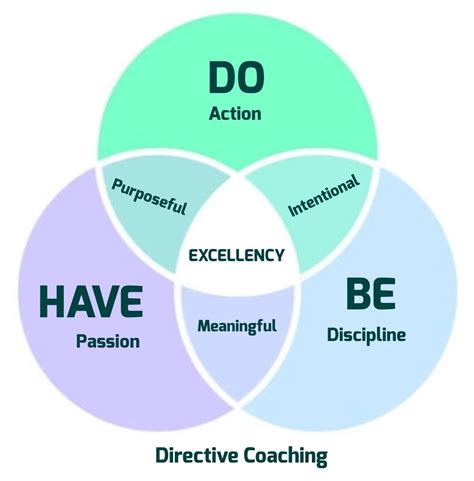 DO
Action

Purposeful

Intentional

EXCELLENCY

HAVE
Passion

Meaningful

BE
Discipline

Directive Coaching